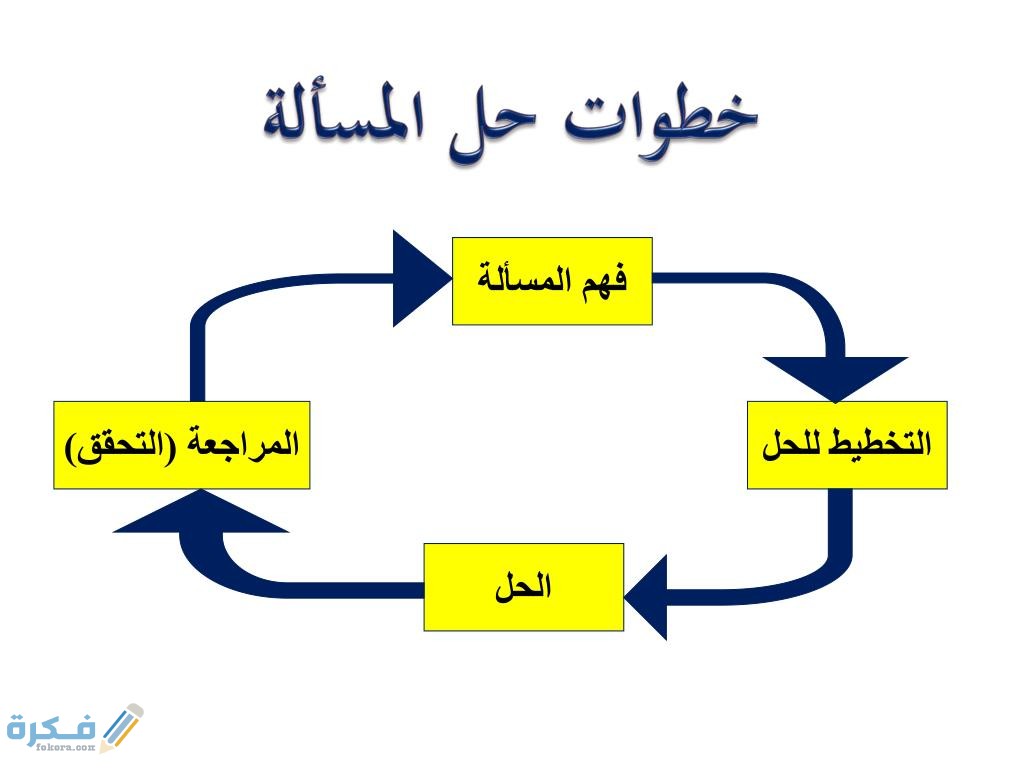 خطوات حل المسألة

فهم المسألة

التخطيط للحل

الحل

المراجعة (التحقق)

فكرة
fokora.com